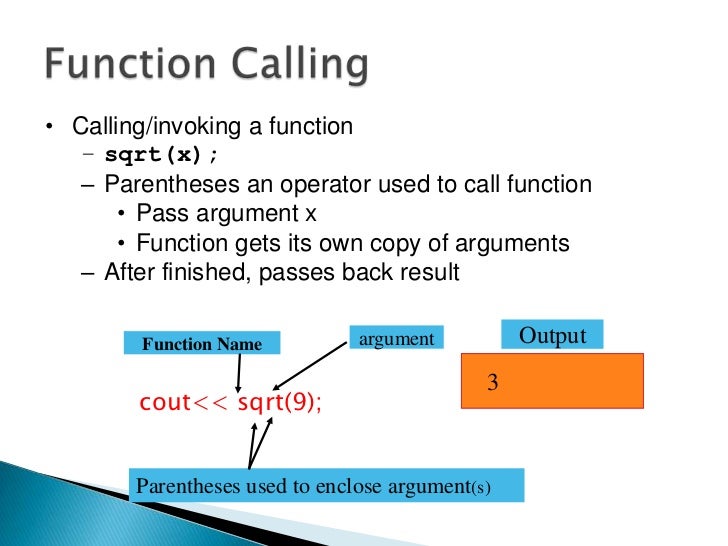 Function Calling

• Calling/invoking a function
– sqrt(x);
– Parentheses an operator used to call function
• Pass argument x
• Function gets its own copy of arguments
– After finished, passes back result

Function Name

argument

Output

3

cout<< sqrt(9);

Parentheses used to enclose argument(s)